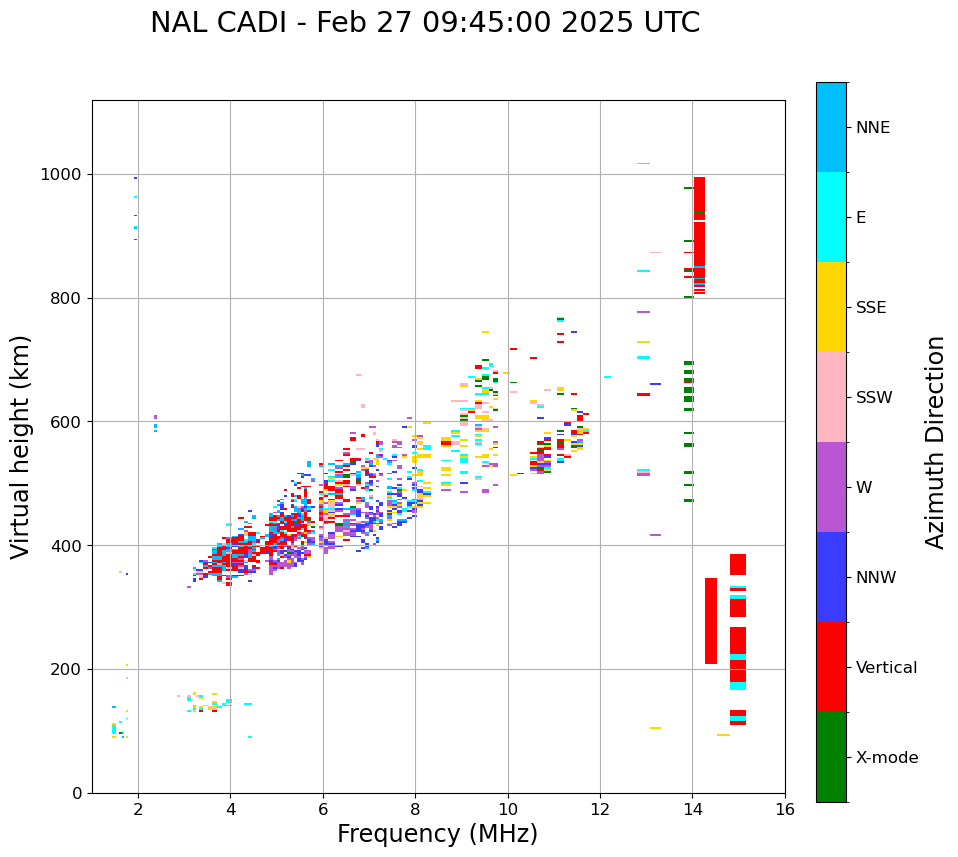 NAL CADI - Feb 27 09:45:00 2025 UTC

Virtual height (km)

1000
800
600
400
200
0

2
4
6
8
10
12
14
16

Frequency (MHz)

NNE
E
SSE
SSW
W
NNW
Vertical
X-mode

Azimuth Direction